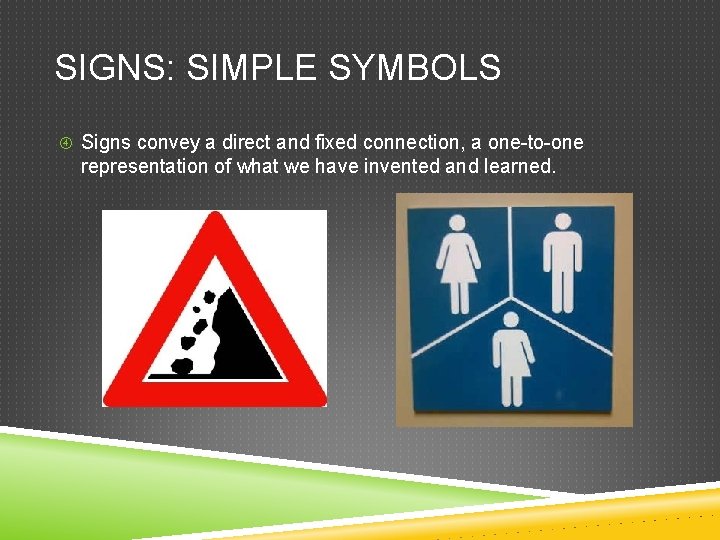 SIGNS: SIMPLE SYMBOLS

④ Signs convey a direct and fixed connection, a one-to-one representation of what we have invented and learned.